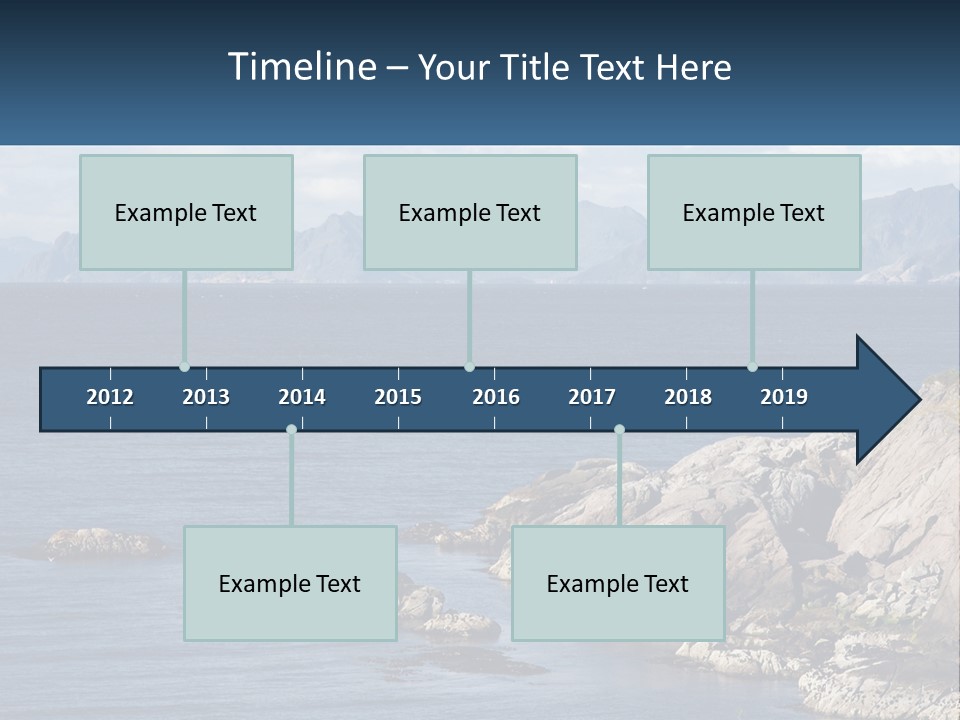 Timeline – Your Title Text Here

Example Text

Example Text

Example Text

2012 2013 2014 2015 2016 2017 2018 2019

Example Text

Example Text